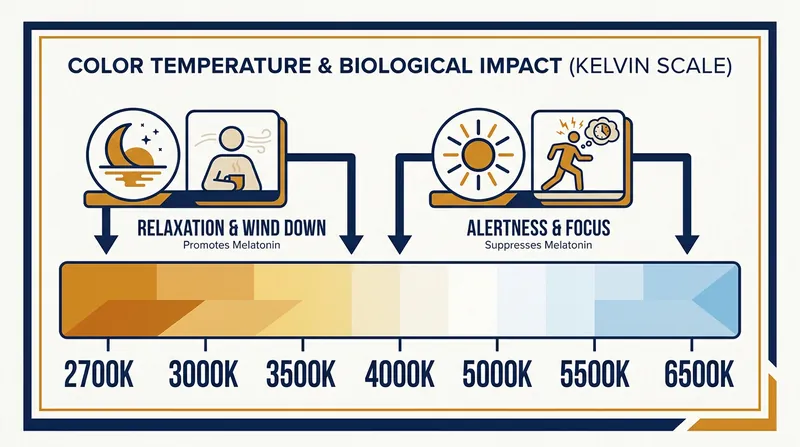 COLOR TEMPERATURE & BIOLOGICAL IMPACT (KELVIN SCALE)

RELAXATION & WIND DOWN
Promotes Melatonin

ALERTNESS & FOCUS
Suppresses Melatonin

2700K 3000K 3500K 4000K 5000K 5500K 6500K